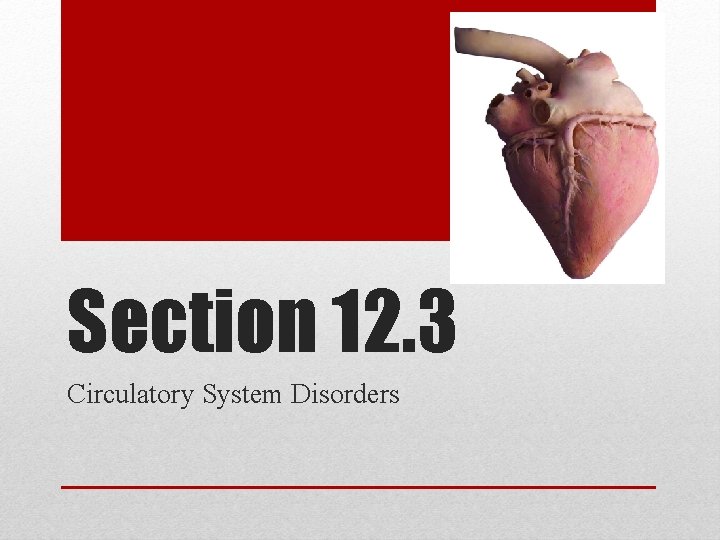 Section 12.3

Circulatory System Disorders